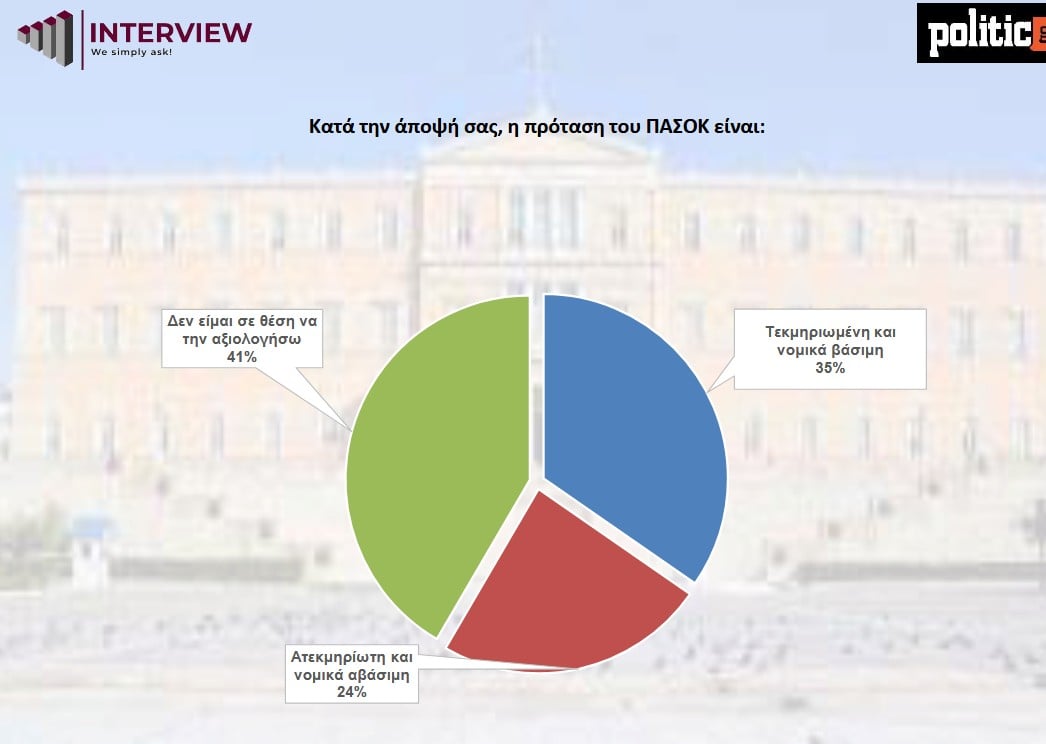 INTERVIEW
We simply ask!

politic

Κατά την άποψή σας, η πρόταση του ΠΑΣΟΚ είναι:

Δεν είμαι σε θέση να την αξιολογήσω
41%

Τεκμηριωμένη και νομικά βάσιμη
35%

Ατεκμηρίωτη και νομικά αβάσιμη
24%